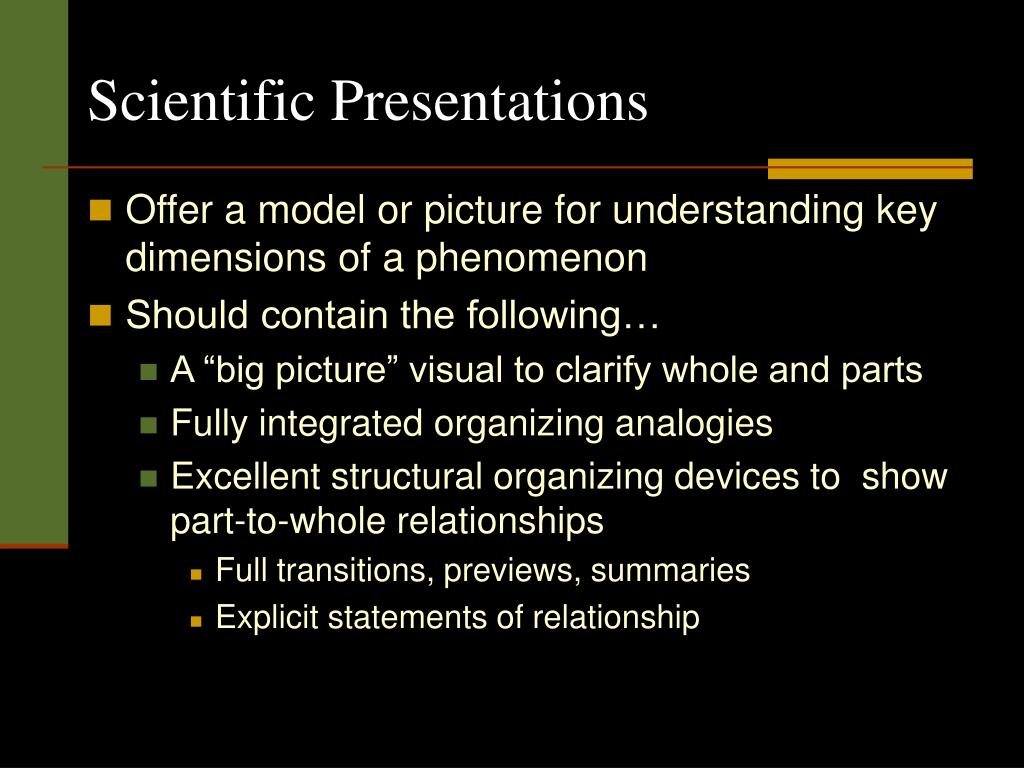 Scientific Presentations

Offer a model or picture for understanding key dimensions of a phenomenon

Should contain the following…

A “big picture” visual to clarify whole and parts

Fully integrated organizing analogies

Excellent structural organizing devices to show part-to-whole relationships

Full transitions, previews, summaries

Explicit statements of relationship